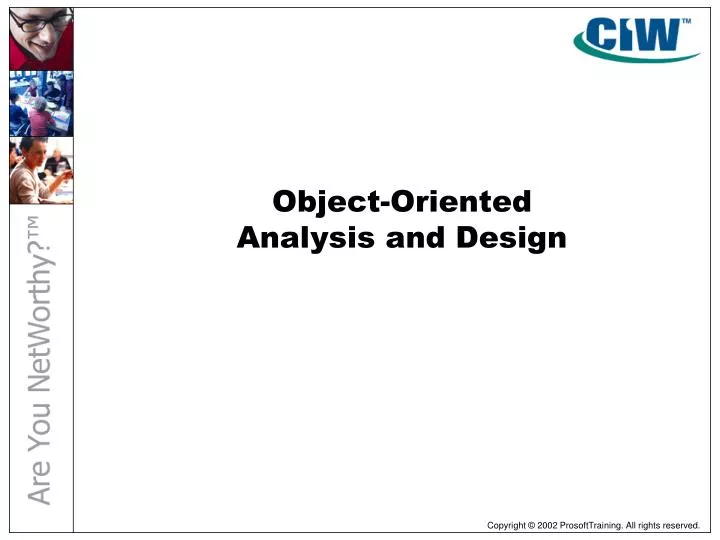 CIW™

Are You NetWorthy?™

Object-Oriented
Analysis and Design

Copyright © 2002 ProsoftTraining. All rights reserved.